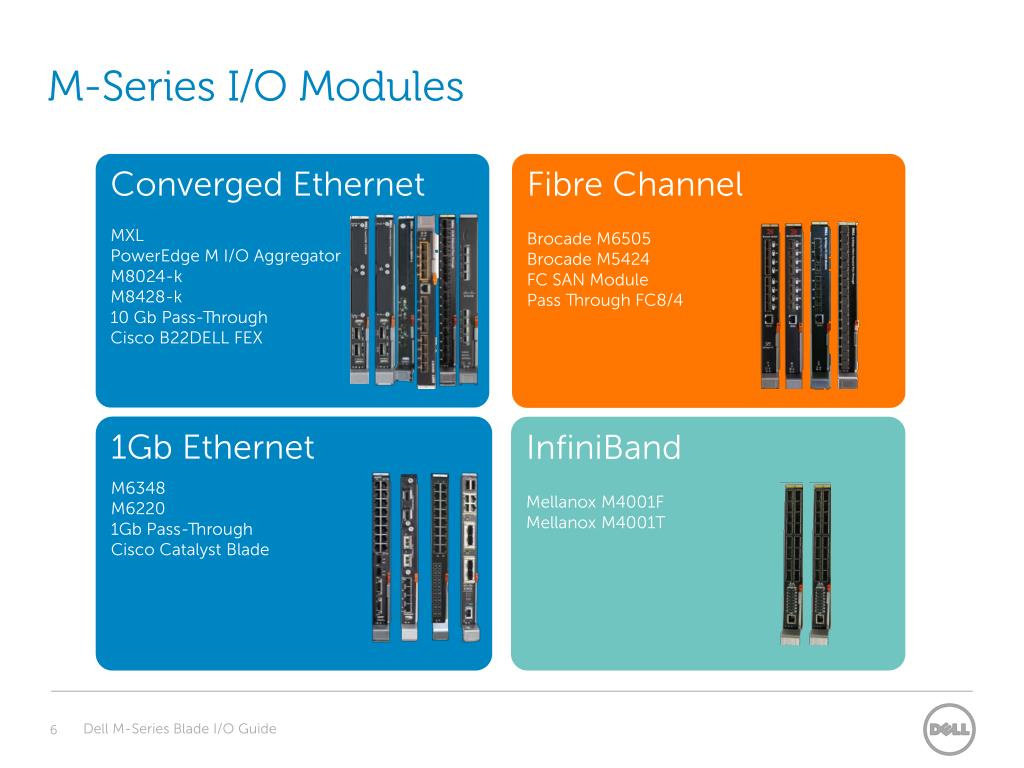 M-Series I/O Modules

Converged Ethernet

MXL
PowerEdge M I/O Aggregator
M8024-k
M8428-k
10 Gb Pass-Through
Cisco B22DELL FEX

Fibre Channel

Brocade M6505
Brocade M5424
FC SAN Module
Pass Through FC8/4

1Gb Ethernet

M6348
M6220
1Gb Pass-Through
Cisco Catalyst Blade

InfiniBand

Mellanox M4001F
Mellanox M4001T

6 Dell M-Series Blade I/O Guide

DELL